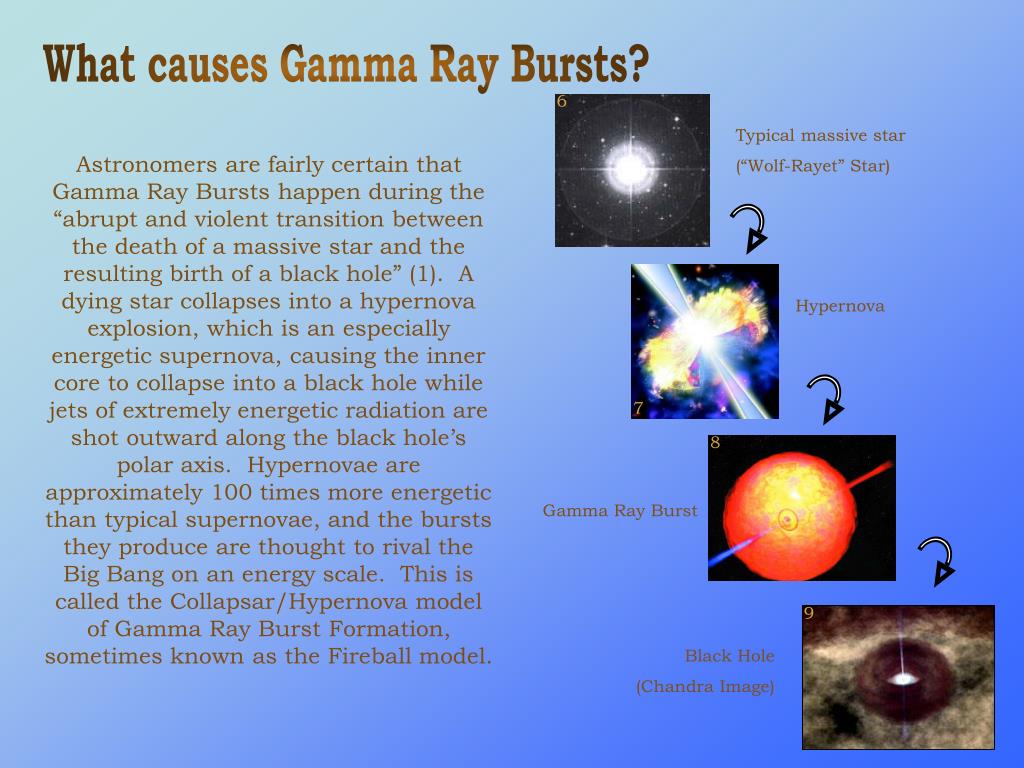 What causes Gamma Ray Bursts?

Astronomers are fairly certain that Gamma Ray Bursts happen during the “abrupt and violent transition between the death of a massive star and the resulting birth of a black hole” (1). A dying star collapses into a hypernova explosion, which is an especially energetic supernova, causing the inner core to collapse into a black hole while jets of extremely energetic radiation are shot outward along the black hole’s polar axis. Hypernovae are approximately 100 times more energetic than typical supernovae, and the bursts they produce are thought to rival the Big Bang on an energy scale. This is called the Collapsar/Hypernova model of Gamma Ray Burst Formation, sometimes known as the Fireball model.

6

Typical massive star (“Wolf-Rayet” Star)

7

Hypernova

8

Gamma Ray Burst

9

Black Hole (Chandra Image)